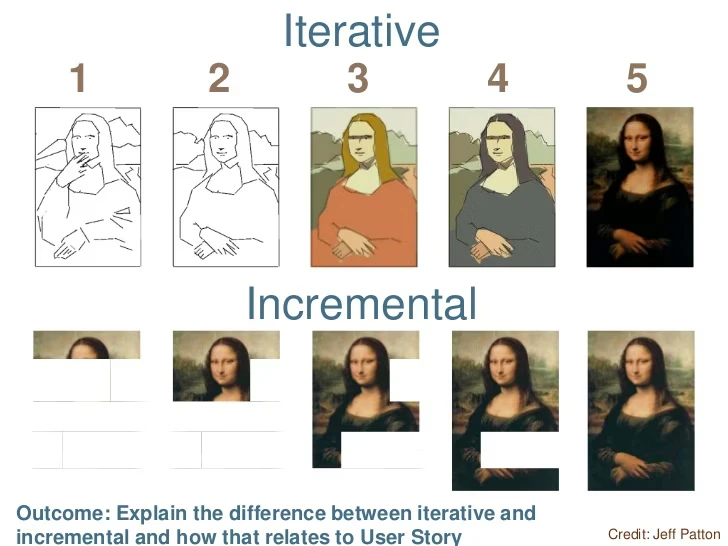 Iterative

1 2 3 4 5

Incremental

Outcome: Explain the difference between iterative and incremental and how that relates to User Story

Credit: Jeff Patton